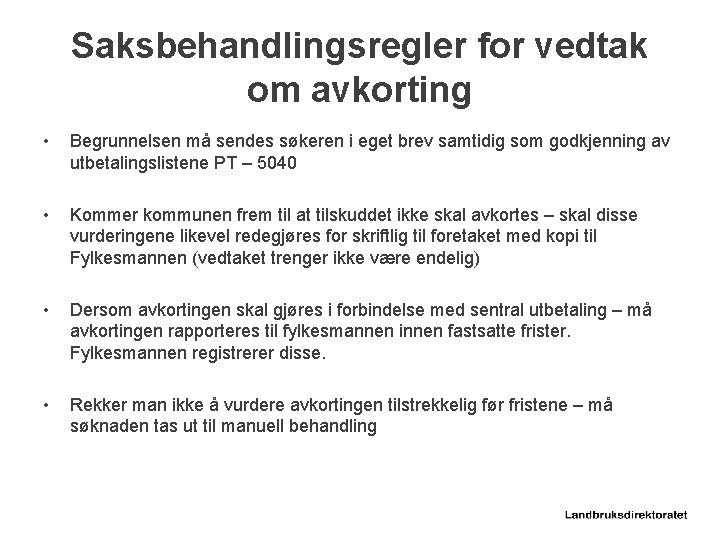 Saksbehandlingsregler for vedtak om avkorting

• Begrunnelsen må sendes søkeren i eget brev samtidig som godkjenning av utbetalingslistene PT – 5040

• Kommer kommunen frem til at tilskuddet ikke skal avkortes – skal disse vurderingene likevel redegjøres for skriftlig til foretaket med kopi til Fylkesmannen (vedtaket trenger ikke være endelig)

• Dersom avkortingen skal gjøres i forbindelse med sentral utbetaling – må avkortingen rapporteres til fylkesmannen innen fastsatte frister. Fylkesmannen registrerer disse.

• Rekker man ikke å vurdere avkortingen tilstrekkelig før fristene – må søknaden tas ut til manuell behandling

Landbruksdirektoratet